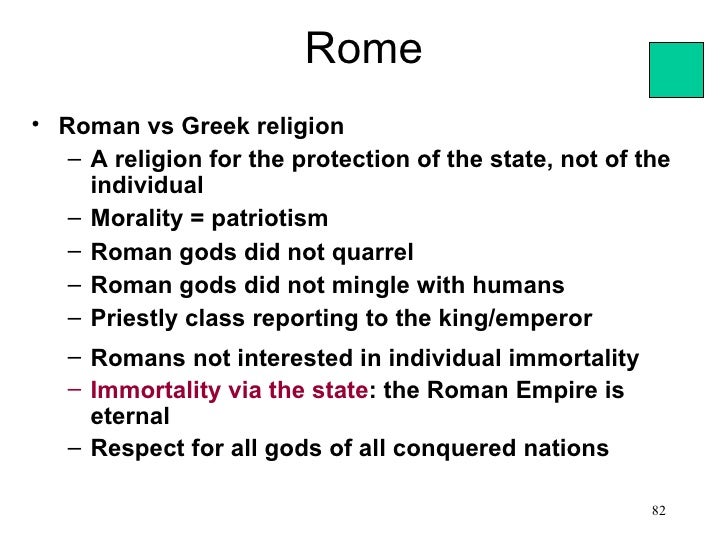 Rome

• Roman vs Greek religion
– A religion for the protection of the state, not of the individual
– Morality = patriotism
– Roman gods did not quarrel
– Roman gods did not mingle with humans
– Priestly class reporting to the king/emperor
– Romans not interested in individual immortality
– Immortality via the state: the Roman Empire is eternal
– Respect for all gods of all conquered nations

82